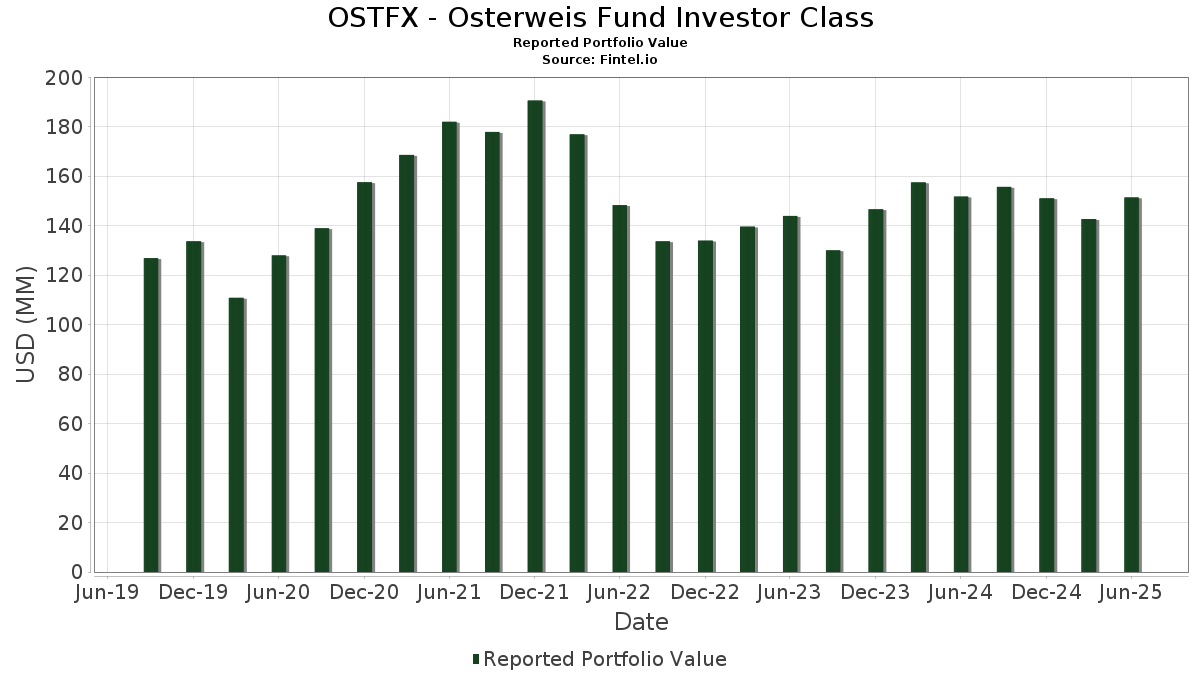 OSTFX - Osterweis Fund Investor Class
Reported Portfolio Value
Source: Fintel.io

USD (MM)
200
180
160
140
120
100
80
60
40
20
0

Jun-19 Dec-19 Jun-20 Dec-20 Jun-21 Dec-21 Jun-22 Dec-22 Jun-23 Dec-23 Jun-24 Dec-24 Jun-25

Date

Reported Portfolio Value